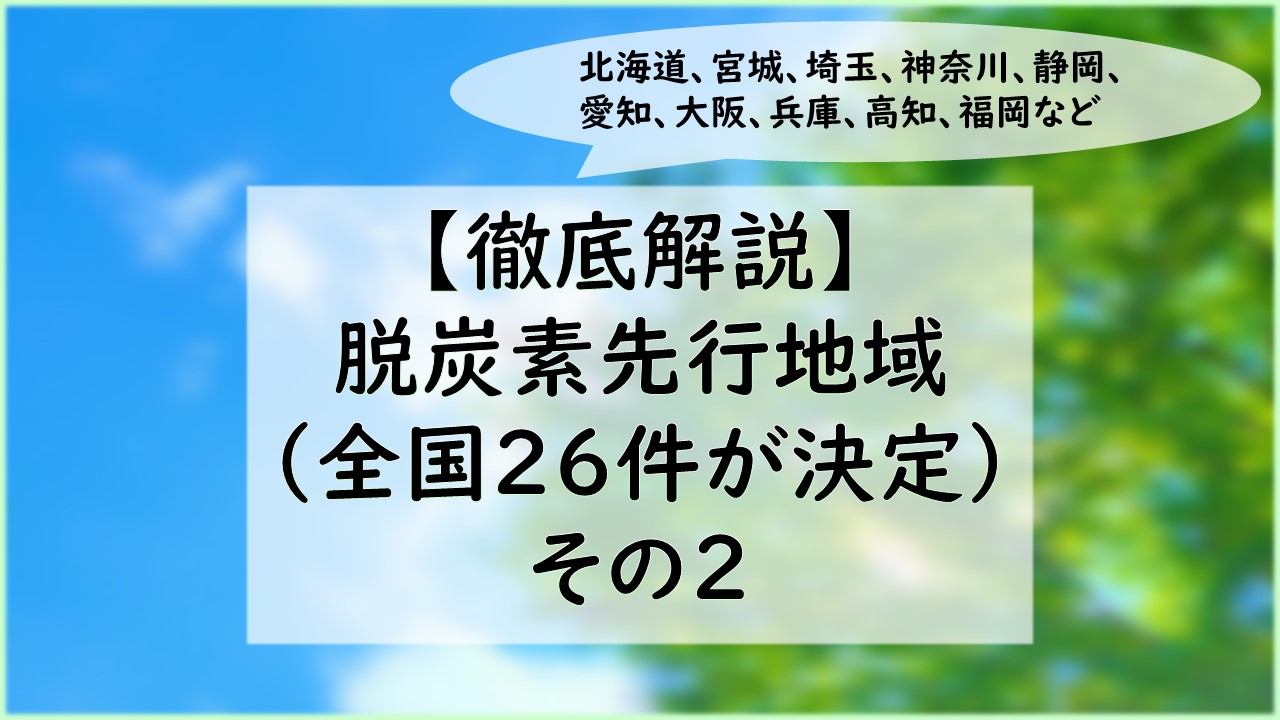 北海道、宮城、埼玉、神奈川、静岡、愛知、大阪、兵庫、高知、福岡など

【徹底解説】
脱炭素先行地域
（全国26件が決定）
その2